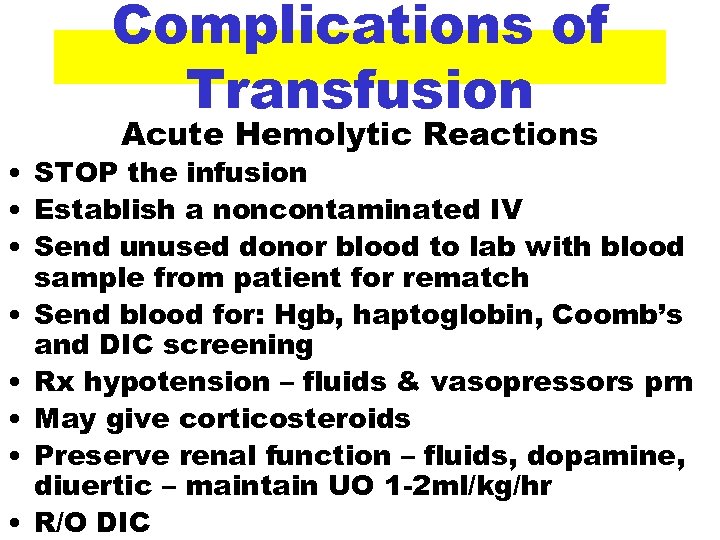 Complications of Transfusion

Acute Hemolytic Reactions

• STOP the infusion
• Establish a noncontaminated IV
• Send unused donor blood to lab with blood sample from patient for rematch
• Send blood for: Hgb, haptoglobin, Coomb's and DIC screening
• Rx hypotension – fluids & vasopressors prn
• May give corticosteroids
• Preserve renal function – fluids, dopamine, diuertic – maintain UO 1-2ml/kg/hr
• R/O DIC